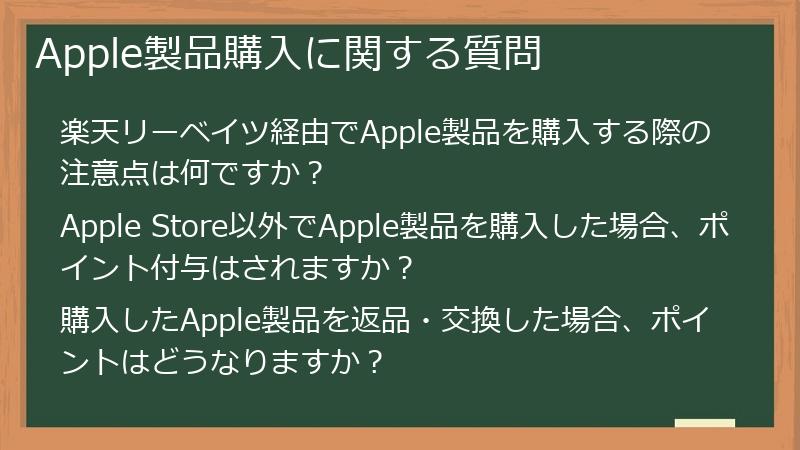 Apple製品購入に関する質問

楽天リーベイツ経由でApple製品を購入する際の注意点は何ですか？

Apple Store以外でApple製品を購入した場合、ポイント付与はされますか？

購入したApple製品を返品・交換した場合、ポイントはどうなりますか？